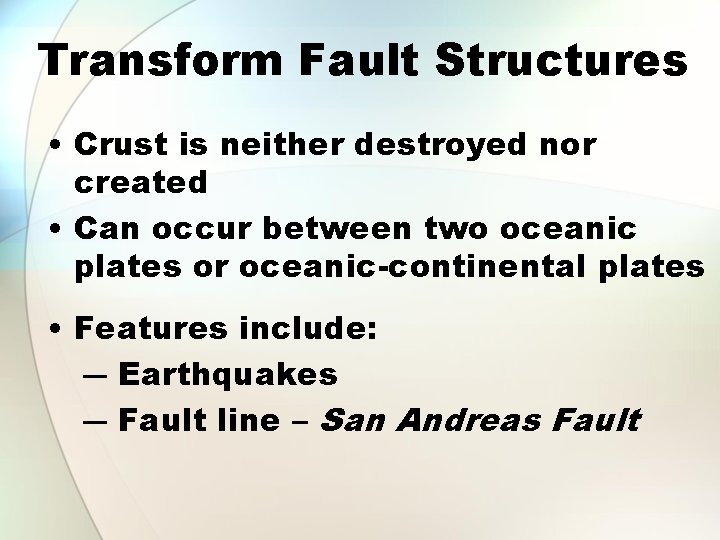 Transform Fault Structures

• Crust is neither destroyed nor created
• Can occur between two oceanic plates or oceanic-continental plates

• Features include:
– Earthquakes
– Fault line – San Andreas Fault